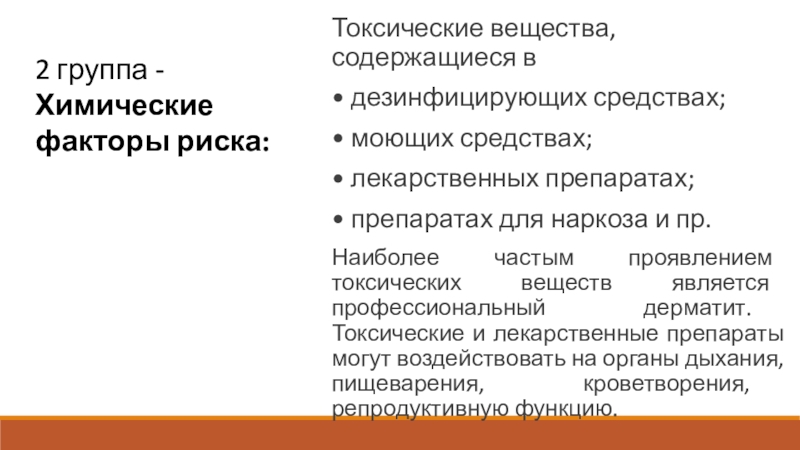 2 группа - Химические факторы риска:

Токсические вещества, содержащиеся в

• дезинфицирующих средствах;

• моющих средствах;

• лекарственных препаратах;

• препаратах для наркоза и пр.

Наиболее частым проявлением токсических веществ является профессиональный дерматит. Токсические и лекарственные препараты могут воздействовать на органы дыхания, пищеварения, кроветворения, репродуктивную функцию.